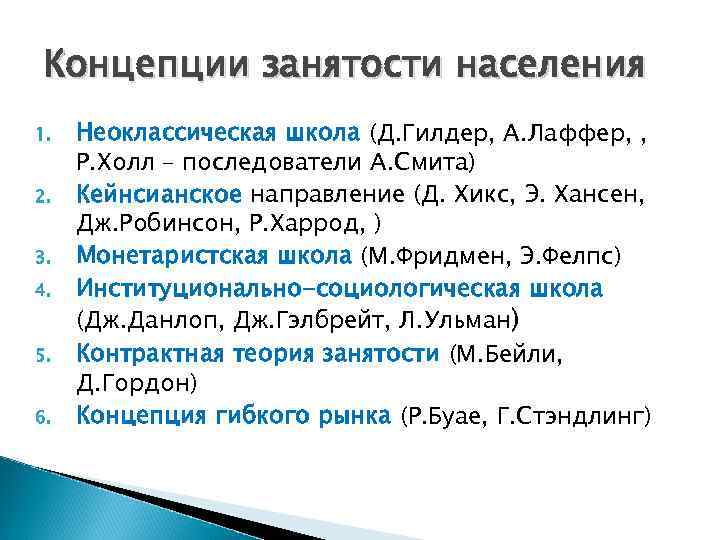 Концепции занятости населения

1. Неоклассическая школа (Д.Гилдер, А.Лаффер, , Р.Холл – последователи А.Смита)
2. Кейнсианское направление (Д. Хикс, Э. Хансен, Дж.Робинсон, Р.Харрод, )
3. Монетаристская школа (М.Фридмен, Э.Фелпс)
4. Институционально-социологическая школа (Дж.Данлоп, Дж.Гэлбрейт, Л.Ульман)
5. Контрактная теория занятости (М.Бейли, Д.Гордон)
6. Концепция гибкого рынка (Р.Буае, Г.Стэндлинг)